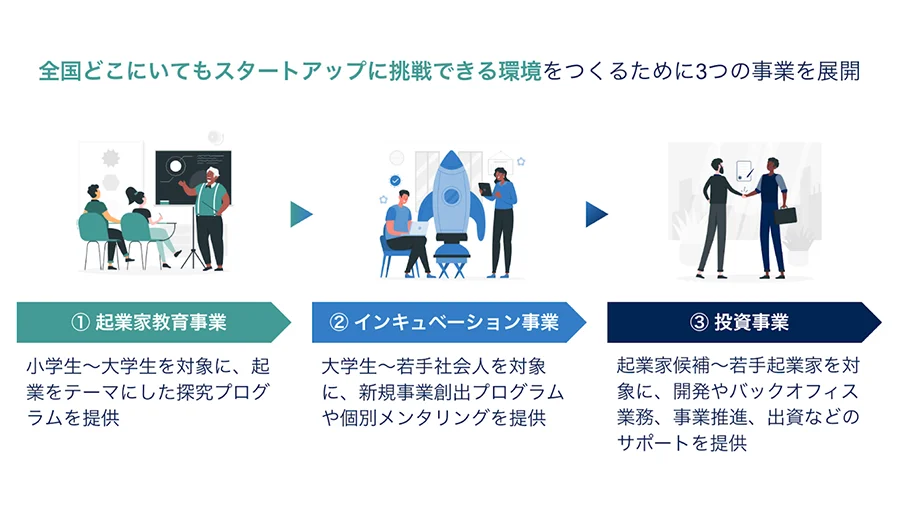 全国どこにいてもスタートアップに挑戦できる環境をつくるために3つの事業を展開

① 起業家教育事業

小学生〜大学生を対象に、起業をテーマにした探究プログラムを提供

② インキュベーション事業

大学生〜若手社会人を対象に、新規事業創出プログラムや個別メンタリングを提供

③ 投資事業

起業家候補〜若手起業家を対象に、開発やバックオフィス業務、事業推進、出資などのサポートを提供